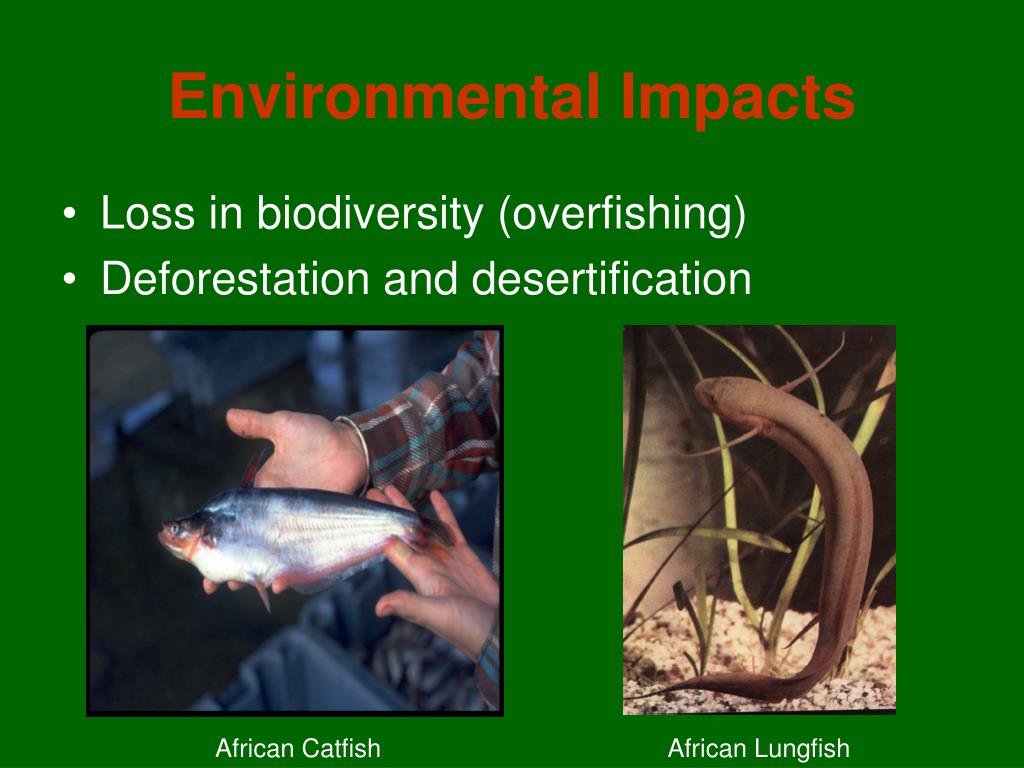 Environmental Impacts

• Loss in biodiversity (overfishing)
• Deforestation and desertification

African Catfish

African Lungfish